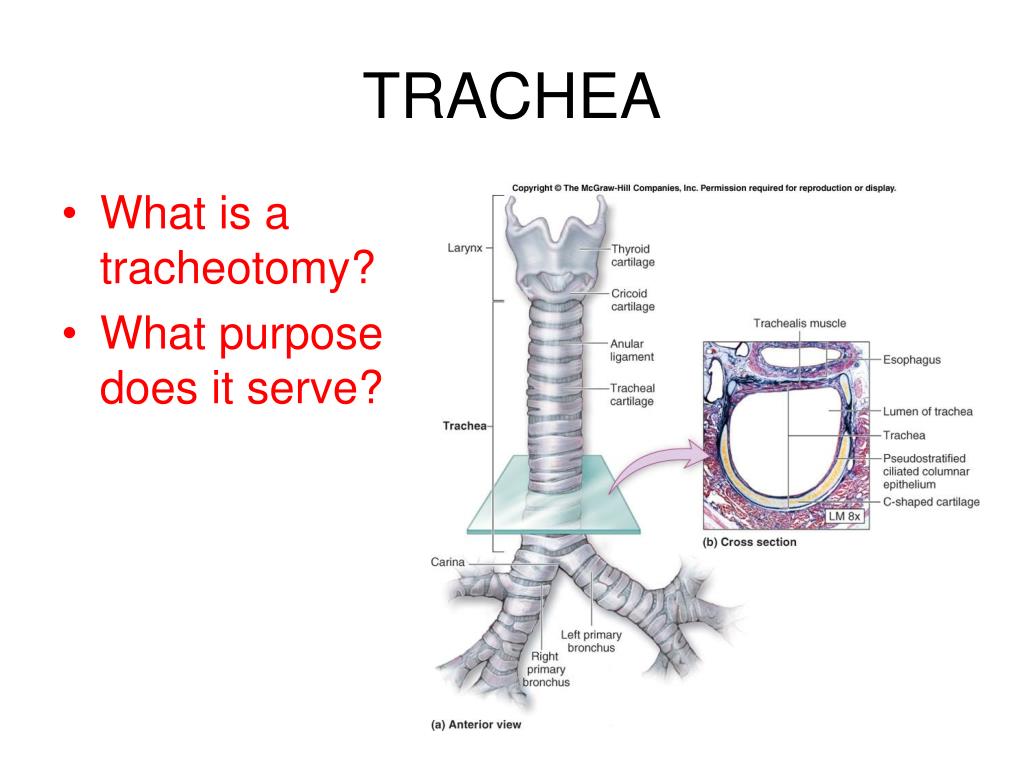 TRACHEA

• What is a tracheotomy?
• What purpose does it serve?

Copyright © The McGraw-Hill Companies, Inc. Permission required for reproduction or display.

Larynx
Thyroid cartilage
Cricoid cartilage
Anular ligament
Tracheal cartilage
Trachea
Carina
Left primary bronchus
Right primary bronchus
(a) Anterior view

Trachealis muscle
Esophagus
Lumen of trachea
Trachea
Pseudostratified ciliated columnar epithelium
C-shaped cartilage
LM 8x
(b) Cross section